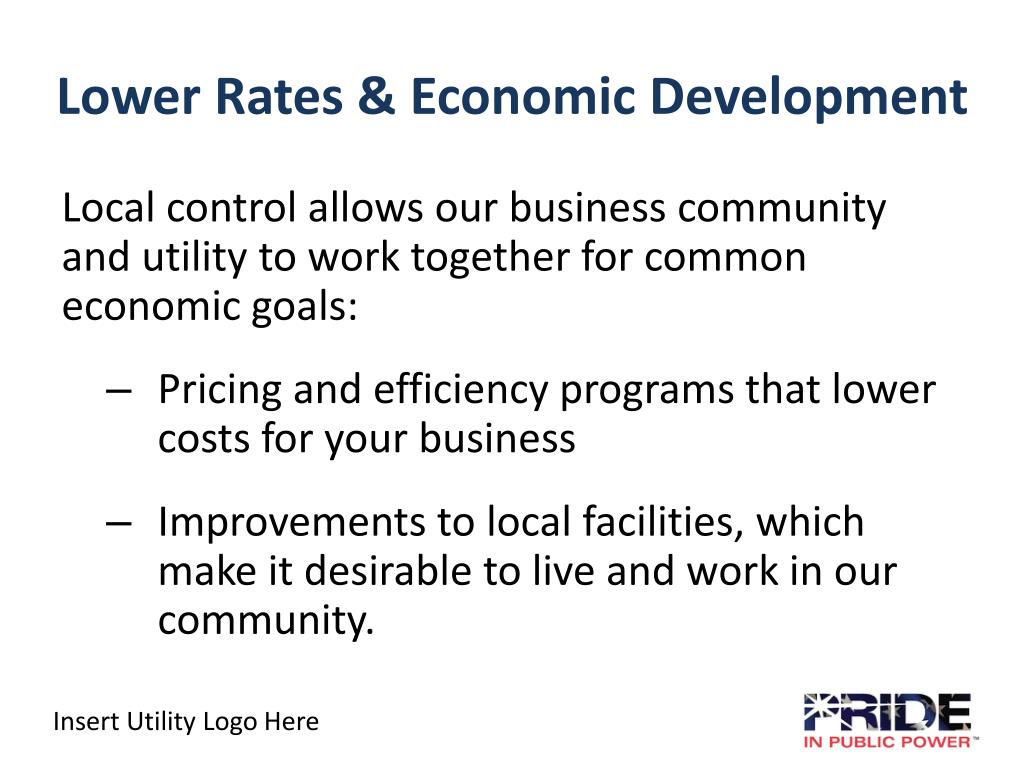 Lower Rates & Economic Development

Local control allows our business community and utility to work together for common economic goals:

– Pricing and efficiency programs that lower costs for your business

– Improvements to local facilities, which make it desirable to live and work in our community.

Insert Utility Logo Here

PRIDE
IN PUBLIC POWER™